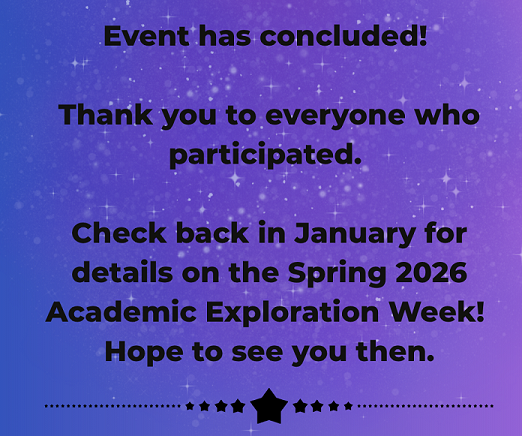 Event has concluded!

Thank you to everyone who participated.

Check back in January for details on the Spring 2026 Academic Exploration Week! Hope to see you then.